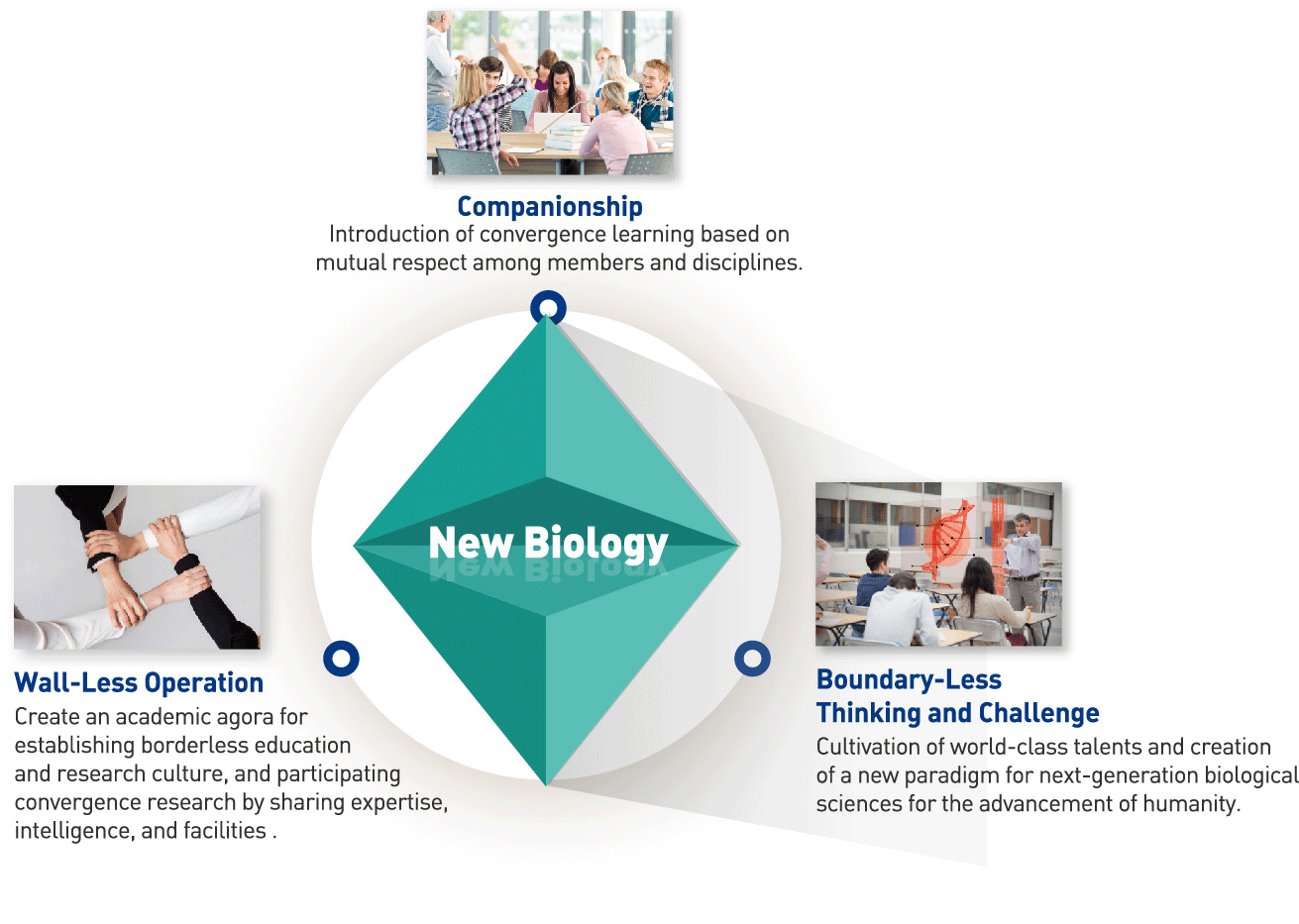 Companionship
Introduction of convergence learning based on mutual respect among members and disciplines.

New Biology

Wall-Less Operation
Create an academic agora for establishing borderless education and research culture, and participating convergence research by sharing expertise, intelligence, and facilities .

Boundary-Less Thinking and Challenge
Cultivation of world-class talents and creation of a new paradigm for next-generation biological sciences for the advancement of humanity.